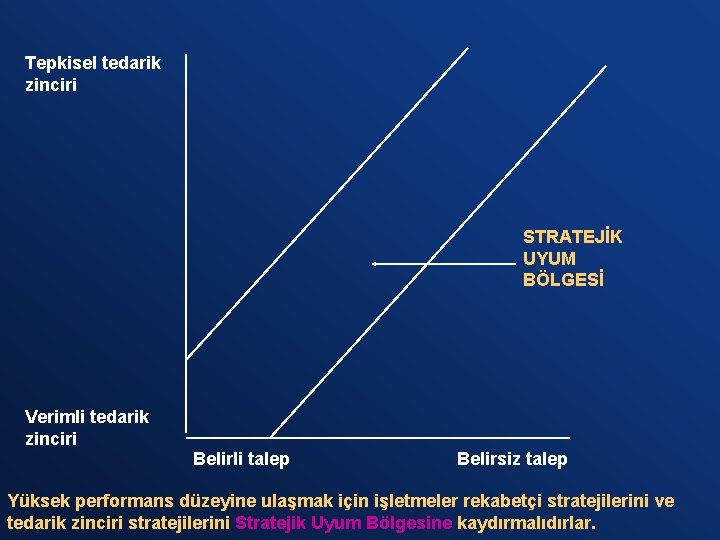 Tepkisel tedarik zinciri

STRATEJİK UYUM BÖLGESİ

Verimli tedarik zinciri

Belirli talep

Belirsiz talep

Yüksek performans düzeyine ulaşmak için işletmeler rekabetçi stratejilerini ve tedarik zinciri stratejilerini Stratejik Uyum Bölgesine kaydırmalıdırlar.